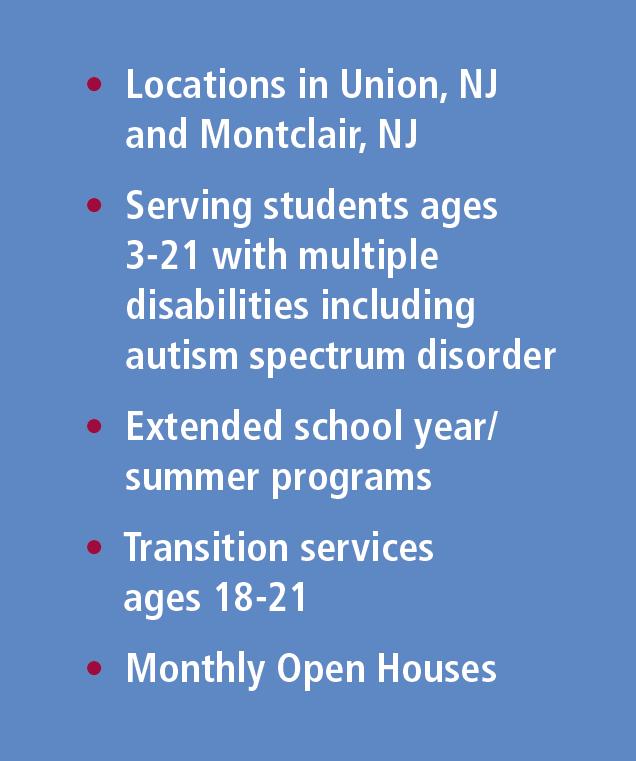 • Locations in Union, NJ and Montclair, NJ

• Serving students ages 3-21 with multiple disabilities including autism spectrum disorder

• Extended school year/ summer programs

• Transition services ages 18-21

• Monthly Open Houses